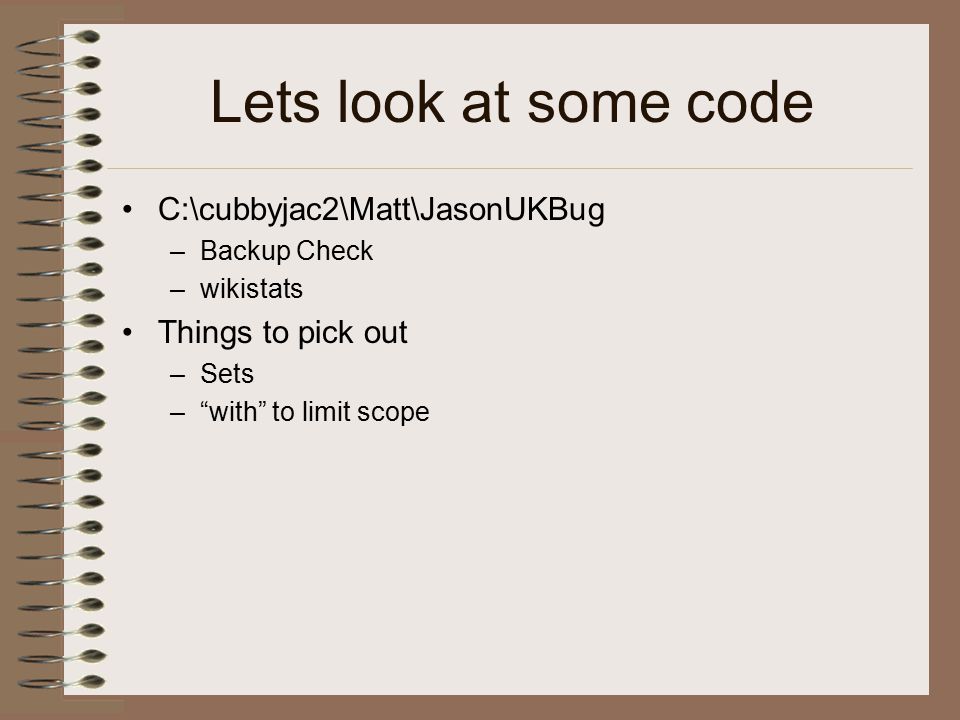 Lets look at some code

• C:\cubbyjac2\Matt\JasonUKBug
  – Backup Check
  – wikistats
• Things to pick out
  – Sets
  – “with” to limit scope